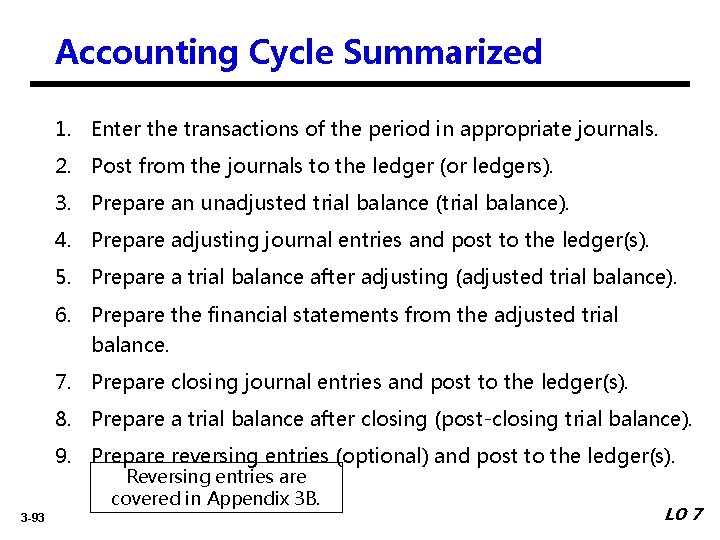 Accounting Cycle Summarized

1. Enter the transactions of the period in appropriate journals.
2. Post from the journals to the ledger (or ledgers).
3. Prepare an unadjusted trial balance (trial balance).
4. Prepare adjusting journal entries and post to the ledger(s).
5. Prepare a trial balance after adjusting (adjusted trial balance).
6. Prepare the financial statements from the adjusted trial balance.
7. Prepare closing journal entries and post to the ledger(s).
8. Prepare a trial balance after closing (post-closing trial balance).
9. Prepare reversing entries (optional) and post to the ledger(s).

Reversing entries are covered in Appendix 3B.

3-93

LO 7